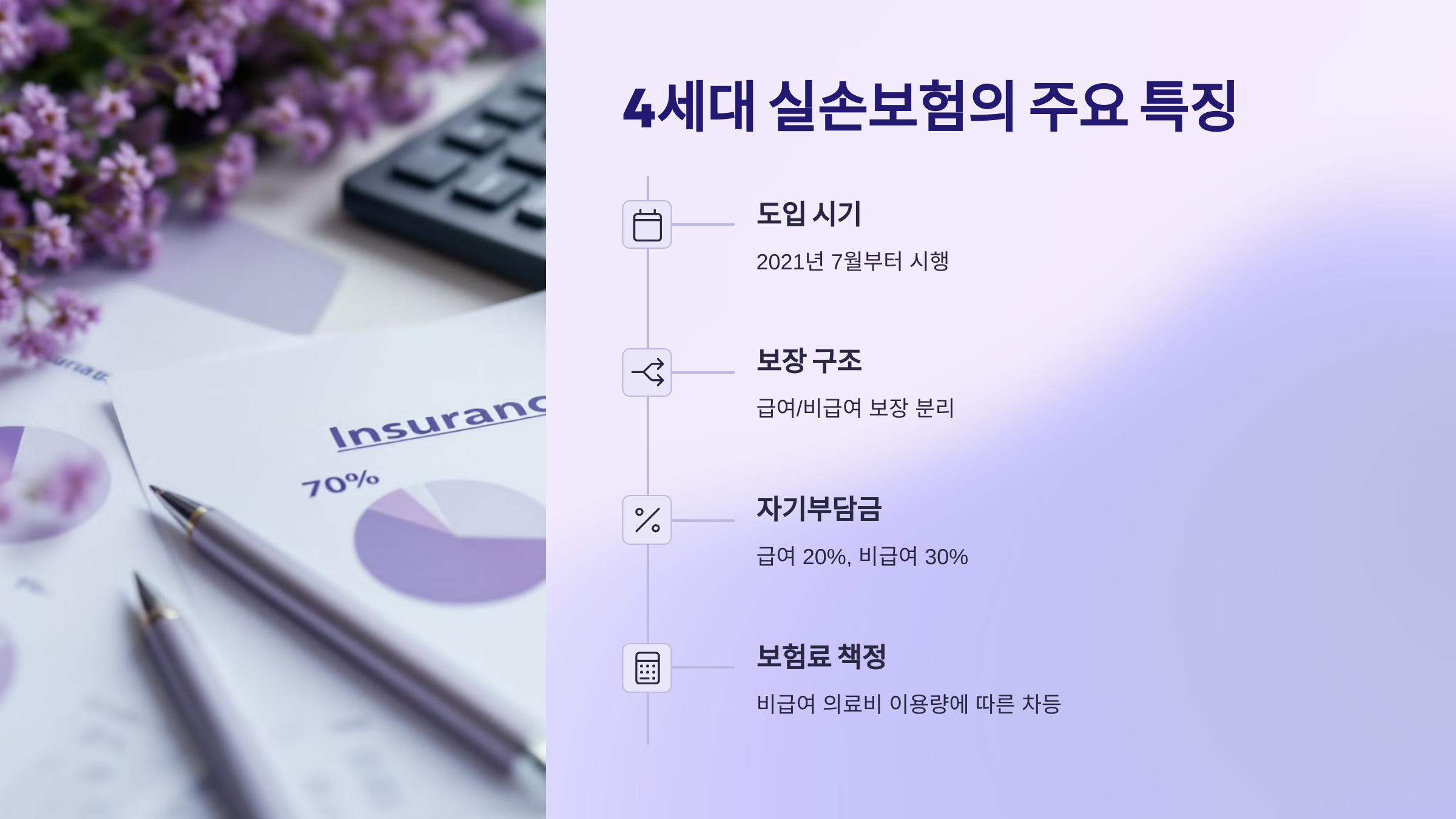 Insuranc

70%

4세대 실손보험의 주요 특징

도입 시기

2021년 7월부터 시행

보장 구조

급여/비급여 보장 분리

자기부담금

급여 20%, 비급여 30%

보험료 책정

비급여 의료비 이용량에 따른 차등